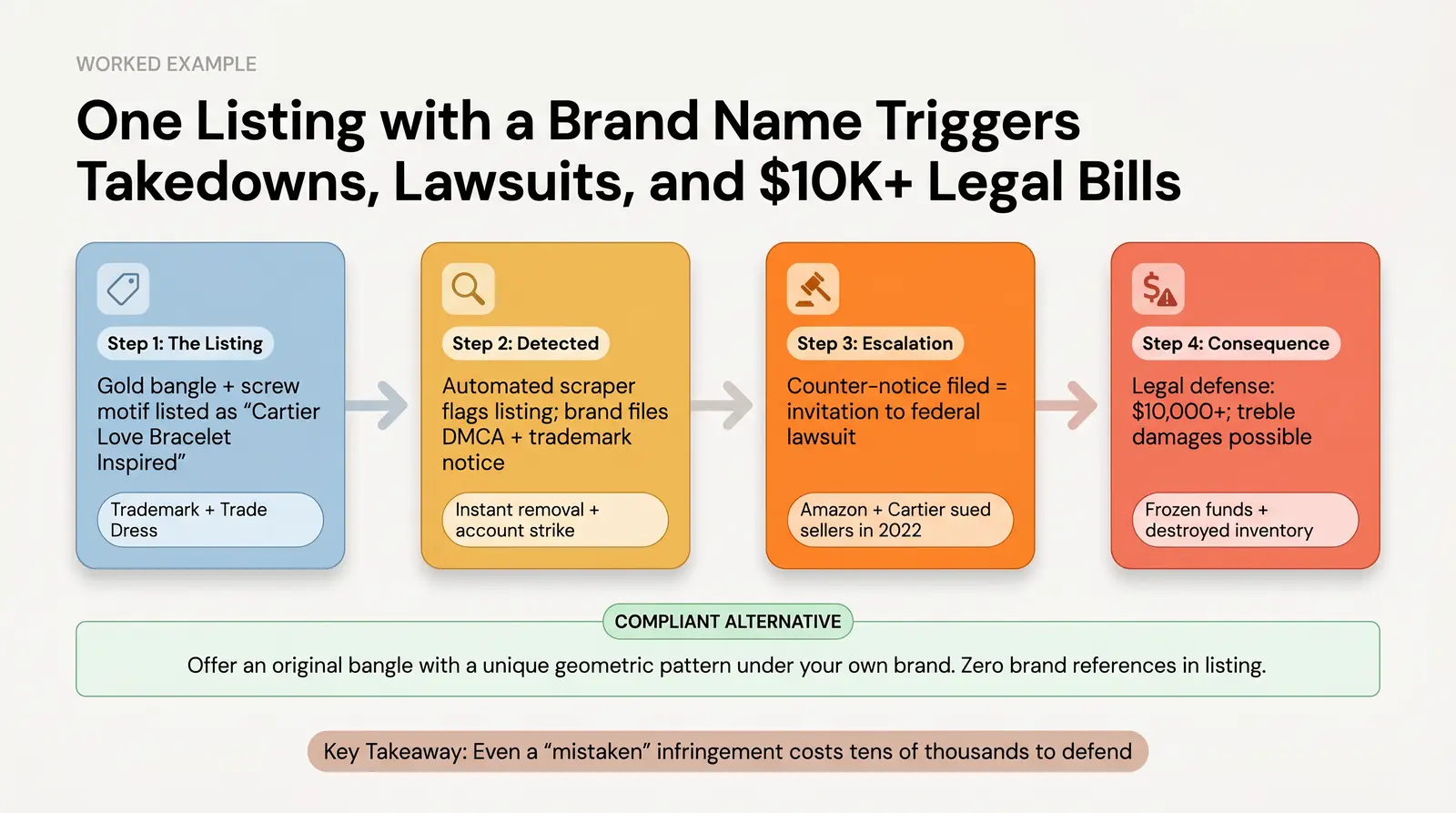 WORKED EXAMPLE

One Listing with a Brand Name Triggers Takedowns, Lawsuits, and $10K+ Legal Bills

Step 1: The Listing

Gold bangle + screw motif listed as “Cartier Love Bracelet Inspired”

Trademark + Trade Dress

Step 2: Detected

Automated scraper flags listing; brand files DMCA + trademark notice

Instant removal + account strike

Step 3: Escalation

Counter-notice filed = invitation to federal lawsuit

Amazon + Cartier sued sellers in 2022

Step 4: Consequence

Legal defense: $10,000+; treble damages possible

Frozen funds + destroyed inventory

COMPLIANT ALTERNATIVE

Offer an original bangle with a unique geometric pattern under your own brand. Zero brand references in listing.

Key Takeaway: Even a “mistaken” infringement costs tens of thousands to defend